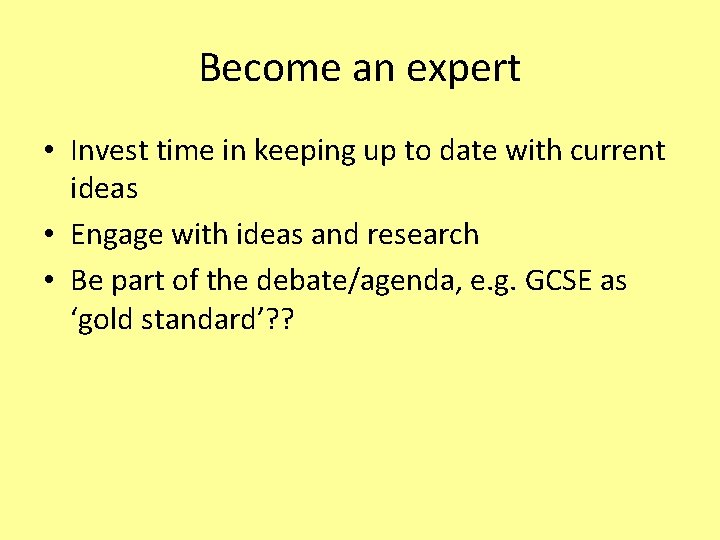 Become an expert

• Invest time in keeping up to date with current ideas
• Engage with ideas and research
• Be part of the debate/agenda, e.g. GCSE as ‘gold standard’??